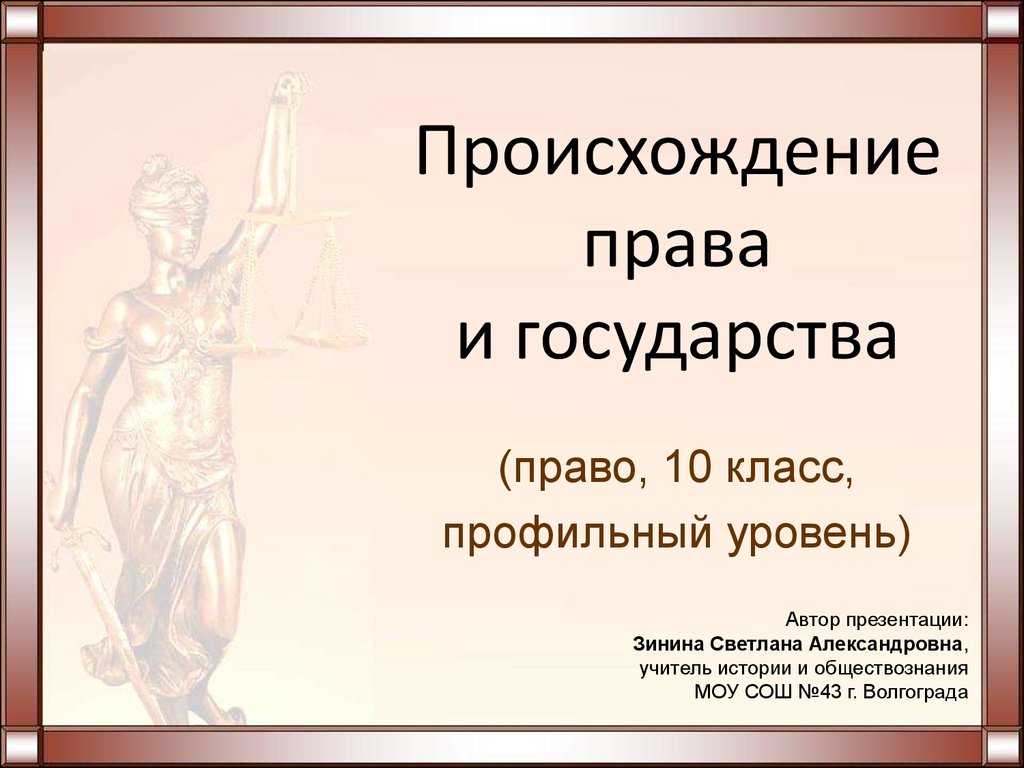 Происхождение права и государства

(право, 10 класс, профильный уровень)

Автор презентации:
Зинина Светлана Александровна,
учитель истории и обществознания
МОУ СОШ №43 г. Волгограда